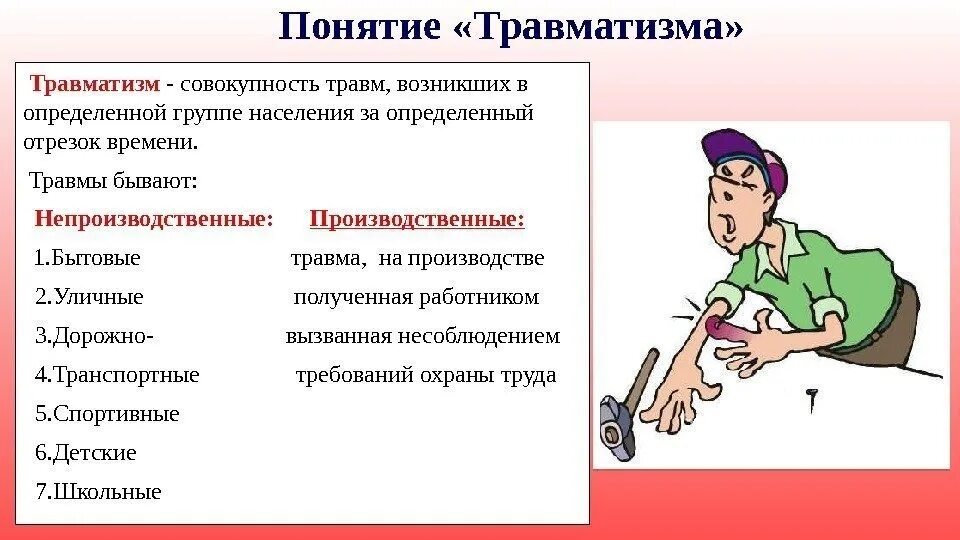 Понятие «Травматизма»

Травматизм - совокупность травм, возникших в определенной группе населения за определенный отрезок времени.

Травмы бывают:

Непроизводственные:
1.Бытовые
2.Уличные
3.Дорожно-
4.Транспортные
5.Спортивные
6.Детские
7.Школьные

Производственные:
травма, на производстве полученная работником вызванная несоблюдением требований охраны труда